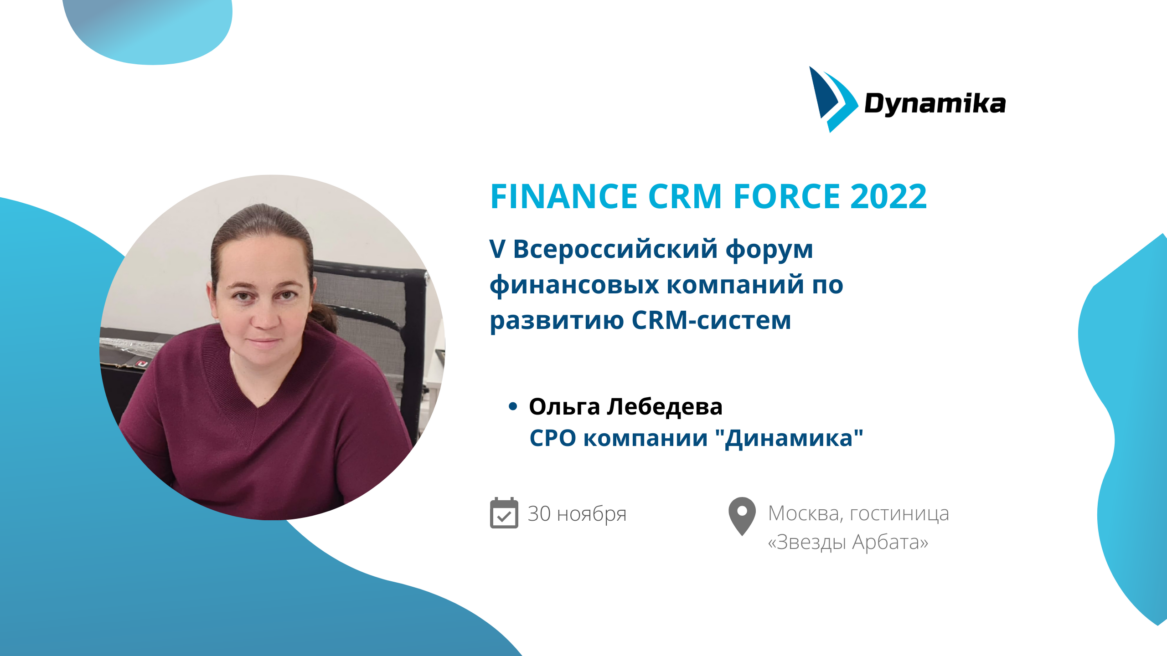 Dynamika

FINANCE CRM FORCE 2022

V Всероссийский форум финансовых компаний по развитию CRM-систем

• Ольга Лебедева
CPO компании "Динамика"

30 ноября

Москва, гостиница «Звезды Арбата»